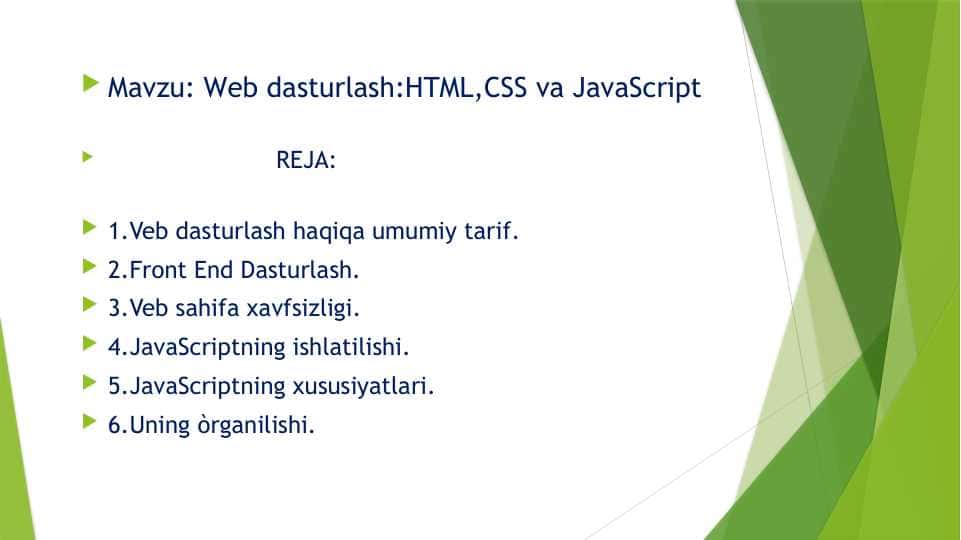 Mavzu: Web dasturlash:HTML,CSS va JavaScript

REJA:

1.Veb dasturlash haqiqa umumiy tarif.
2.Front End Dasturlash.
3.Veb sahifa xavfsizligi.
4.JavaScriptning ishlatilishi.
5.JavaScriptning xususiyatlari.
6.Uning òrganilishi.